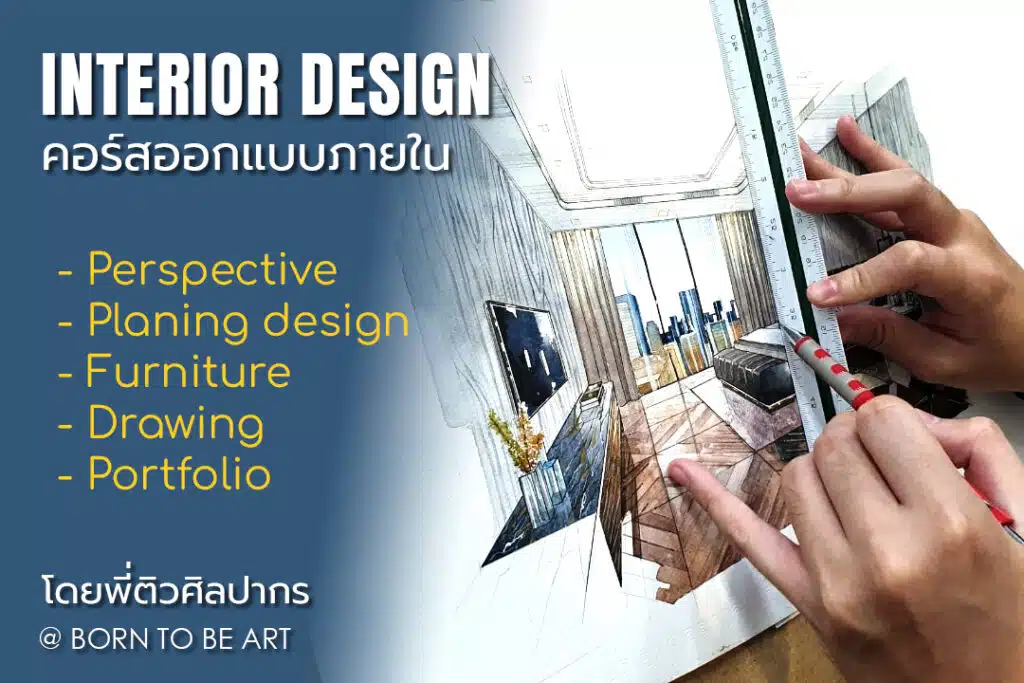 INTERIOR DESIGN
คอร์สออกแบบภายใน

- Perspective
- Planing design
- Furniture
- Drawing
- Portfolio

โดยพี่ติวศิลปากร
@ BORN TO BE ART